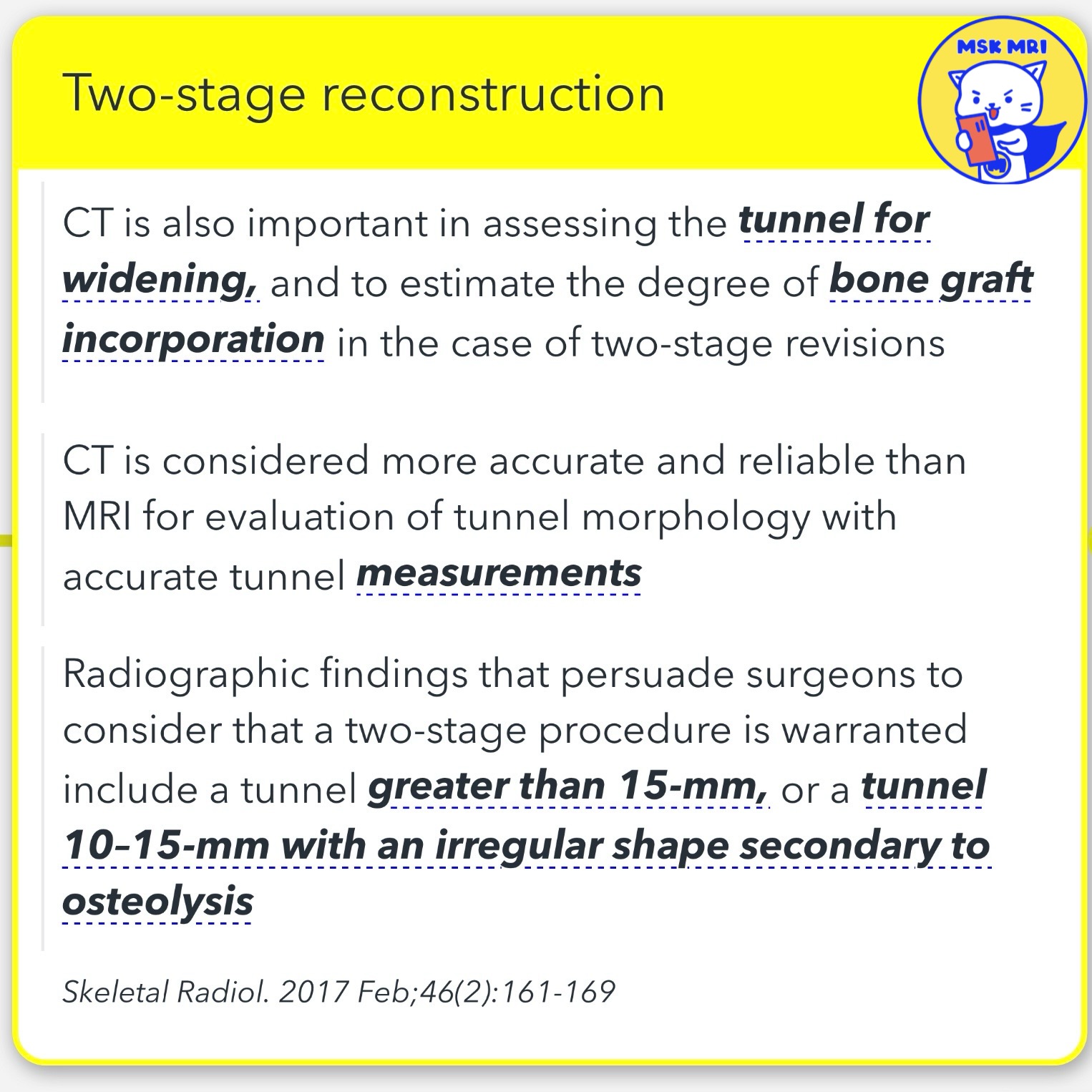 Two-stage reconstruction

MSK MRI

CT is also important in assessing the tunnel for widening, and to estimate the degree of bone graft incorporation in the case of two-stage revisions

CT is considered more accurate and reliable than MRI for evaluation of tunnel morphology with accurate tunnel measurements

Radiographic findings that persuade surgeons to consider that a two-stage procedure is warranted include a tunnel greater than 15-mm, or a tunnel 10–15-mm with an irregular shape secondary to osteolysis

Skeletal Radiol. 2017 Feb;46(2):161-169